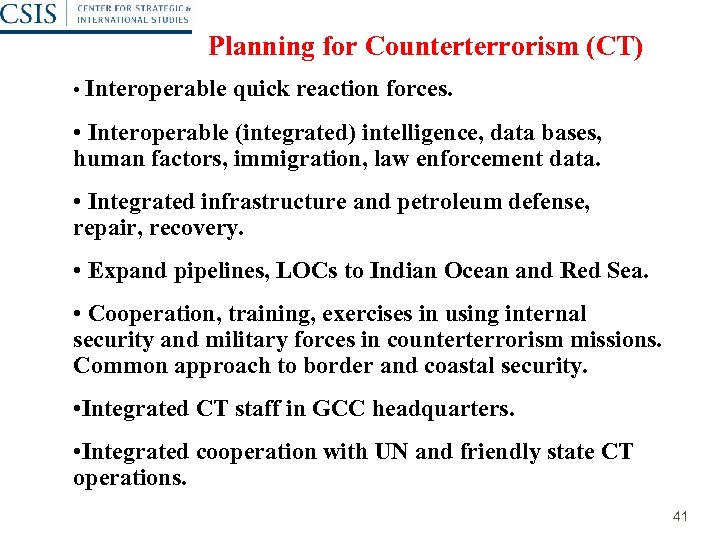 CSIS | CENTER FOR STRATEGIC & INTERNATIONAL STUDIES

Planning for Counterterrorism (CT)

• Interoperable quick reaction forces.

• Interoperable (integrated) intelligence, data bases, human factors, immigration, law enforcement data.

• Integrated infrastructure and petroleum defense, repair, recovery.

• Expand pipelines, LOCs to Indian Ocean and Red Sea.

• Cooperation, training, exercises in using internal security and military forces in counterterrorism missions. Common approach to border and coastal security.

•Integrated CT staff in GCC headquarters.

•Integrated cooperation with UN and friendly state CT operations.

41